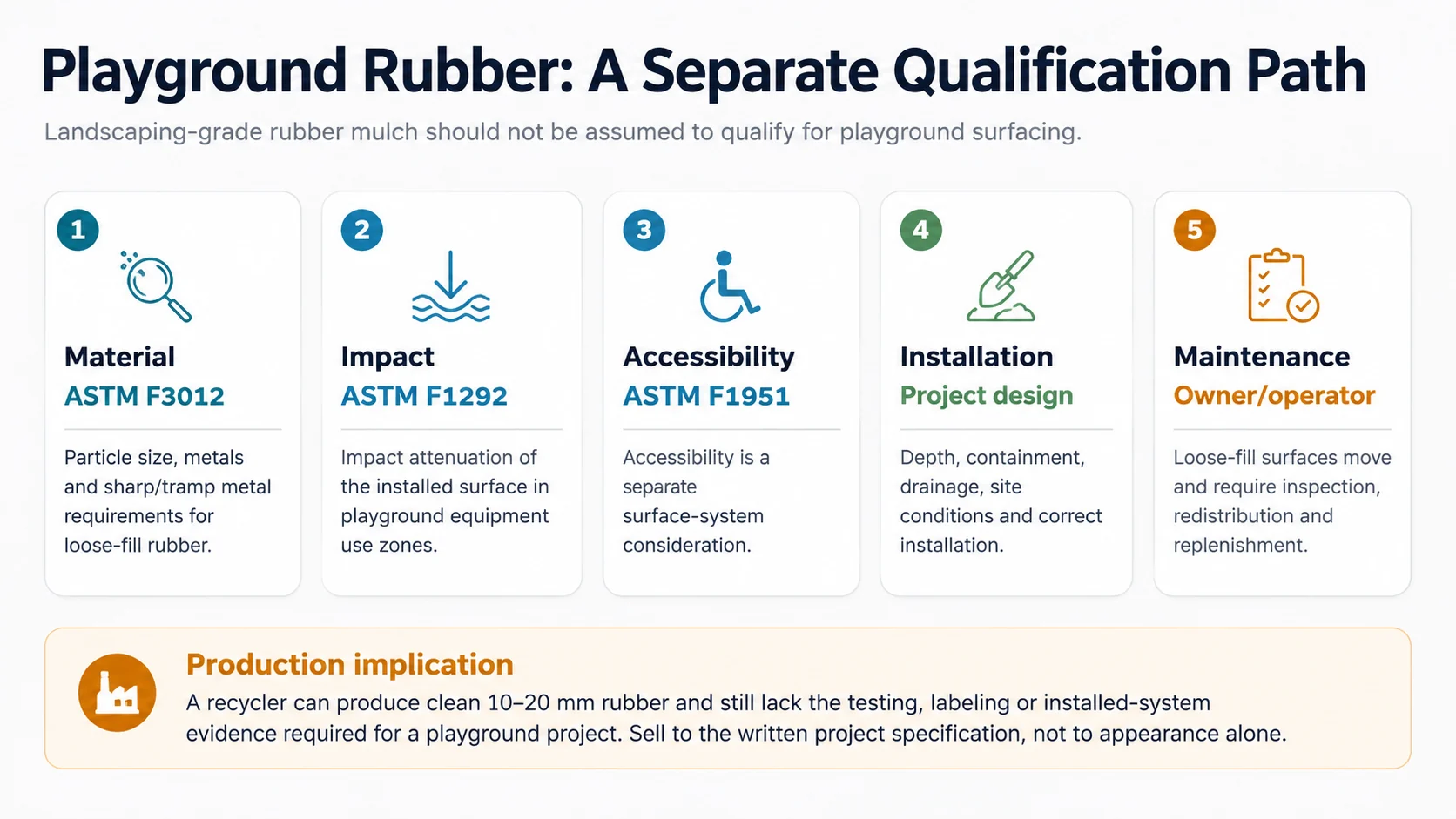 Playground Rubber: A Separate Qualification Path

Landscaping-grade rubber mulch should not be assumed to qualify for playground surfacing.

1
Material
ASTM F3012
Particle size, metals and sharp/tramp metal requirements for loose-fill rubber.

2
Impact
ASTM F1292
Impact attenuation of the installed surface in playground equipment use zones.

3
Accessibility
ASTM F1951
Accessibility is a separate surface-system consideration.

4
Installation
Project design
Depth, containment, drainage, site conditions and correct installation.

5
Maintenance
Owner/operator
Loose-fill surfaces move and require inspection, redistribution and replenishment.

Production implication
A recycler can produce clean 10–20 mm rubber and still lack the testing, labeling or installed-system evidence required for a playground project. Sell to the written project specification, not to appearance alone.